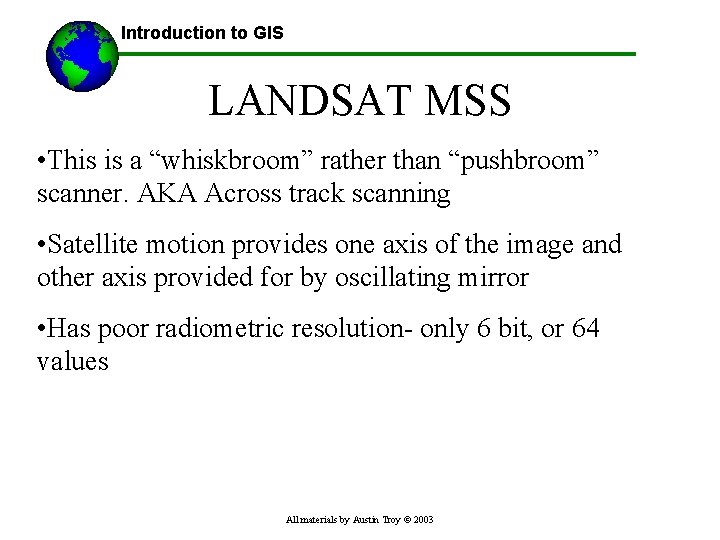 Introduction to GIS

LANDSAT MSS

•This is a “whiskbroom” rather than “pushbroom” scanner. AKA Across track scanning

•Satellite motion provides one axis of the image and other axis provided for by oscillating mirror

•Has poor radiometric resolution- only 6 bit, or 64 values

All materials by Austin Troy © 2003